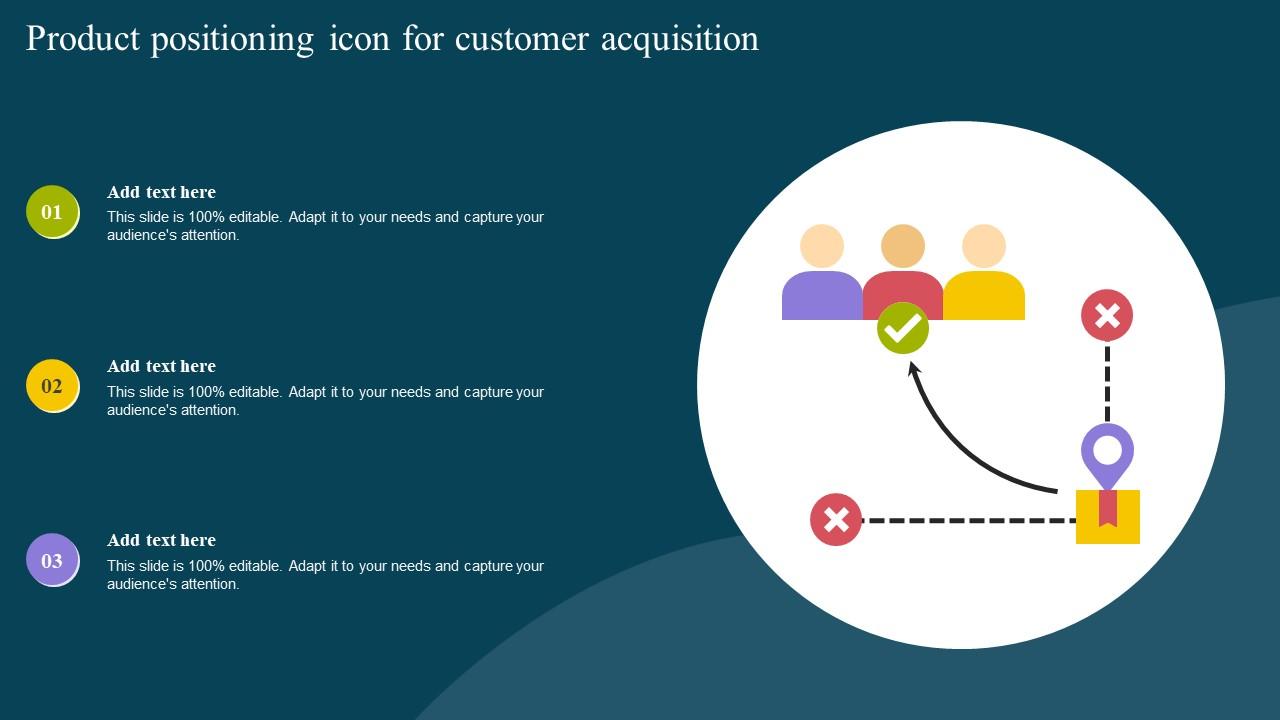 Product positioning icon for customer acquisition

01

Add text here

This slide is 100% editable. Adapt it to your needs and capture your audience's attention.

02

Add text here

This slide is 100% editable. Adapt it to your needs and capture your audience's attention.

03

Add text here

This slide is 100% editable. Adapt it to your needs and capture your audience's attention.